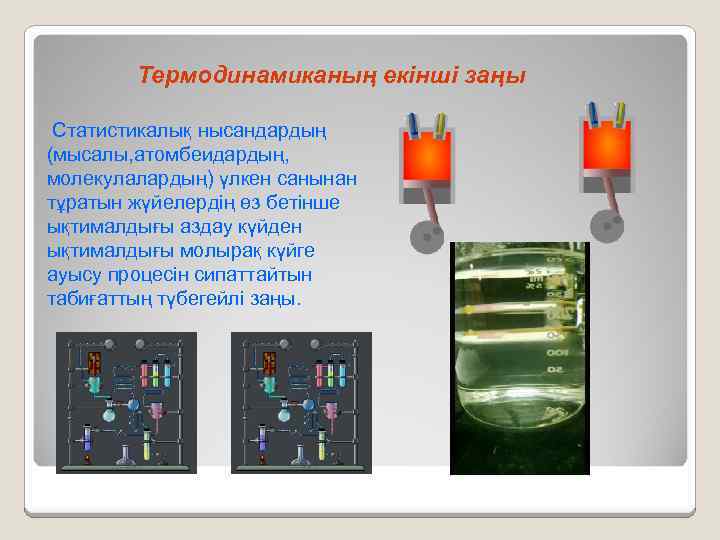 Термодинамиканың екінші заңы

Статистикалық нысандардың (мысалы,атомбеидардың, молекулалардың) үлкен санынан тұратын жүйелердің өз бетінше ықтималдығы аздау күйден ықтималдығы молырақ күйге ауысу процесін сипаттайтын табиғаттың түбегейлі заңы.